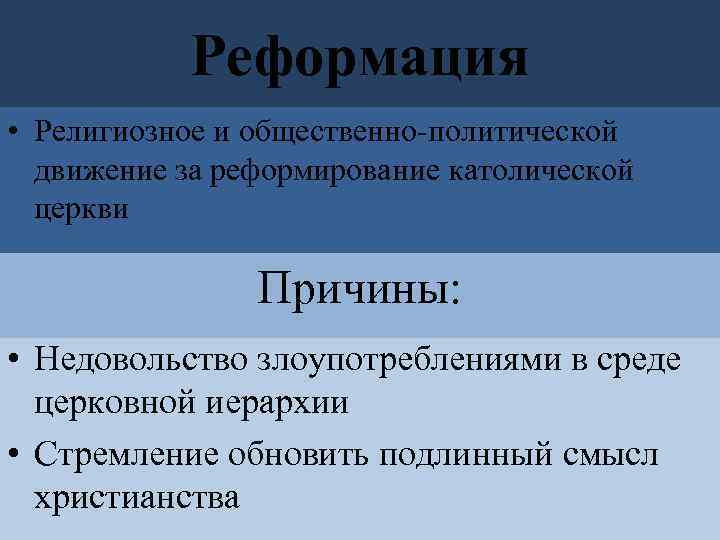 Реформация

• Религиозное и общественно-политической движение за реформирование католической церкви

Причины:

• Недовольство злоупотреблениями в среде церковной иерархии
• Стремление обновить подлинный смысл христианства